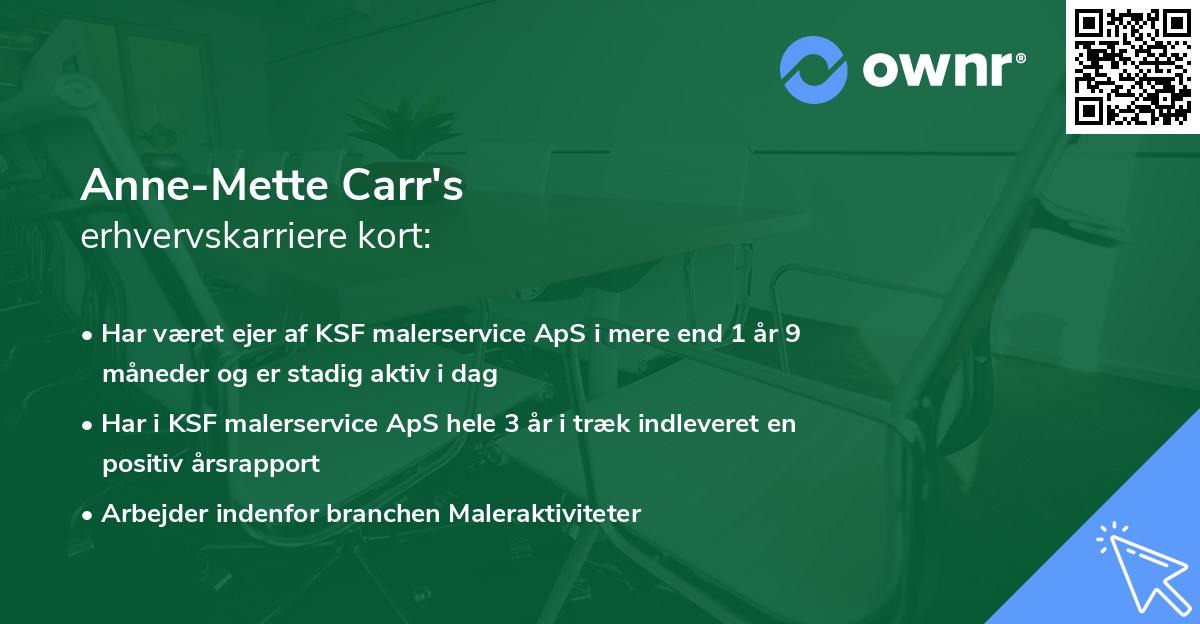 ownr®

Anne-Mette Carr's
erhvervskarriere kort:

• Har været ejer af KSF malerservice ApS i mere end 1 år 9 måneder og er stadig aktiv i dag
• Har i KSF malerservice ApS hele 3 år i træk indleveret en positiv årsrapport
• Arbejder indenfor branchen Maleraktiviteter